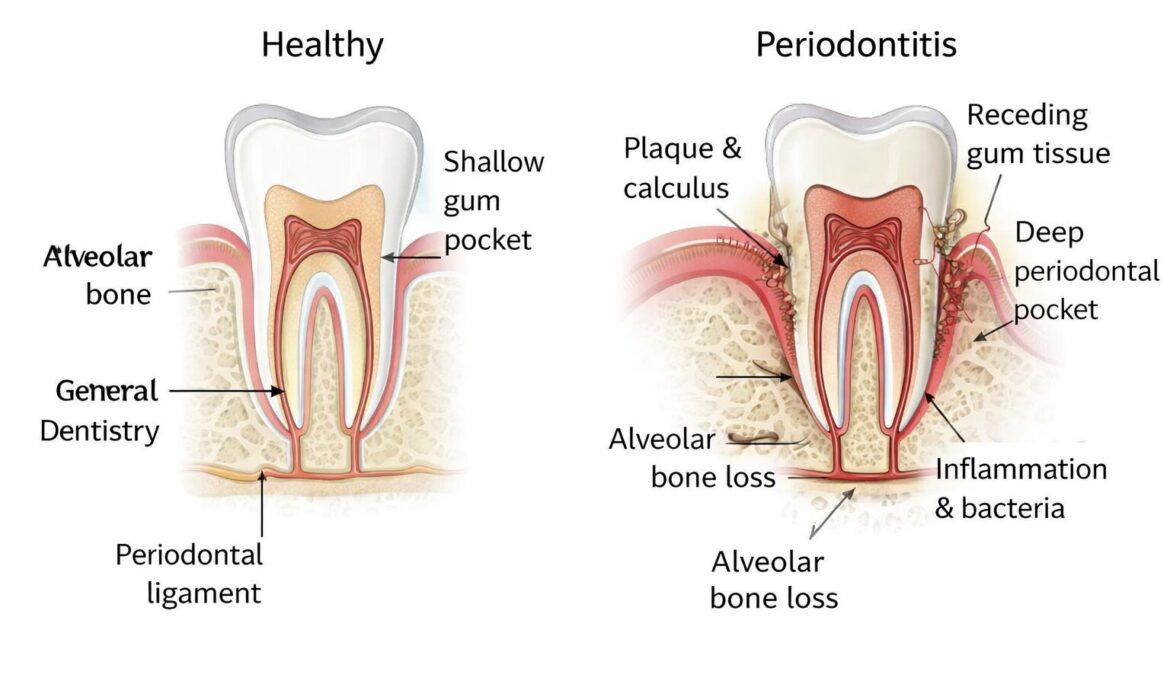 Healthy

Shallow gum pocket

Alveolar bone

General Dentistry

Periodontal ligament

Periodontitis

Plaque & calculus

Receding gum tissue

Deep periodontal pocket

Alveolar bone loss

Inflammation & bacteria

Alveolar bone loss